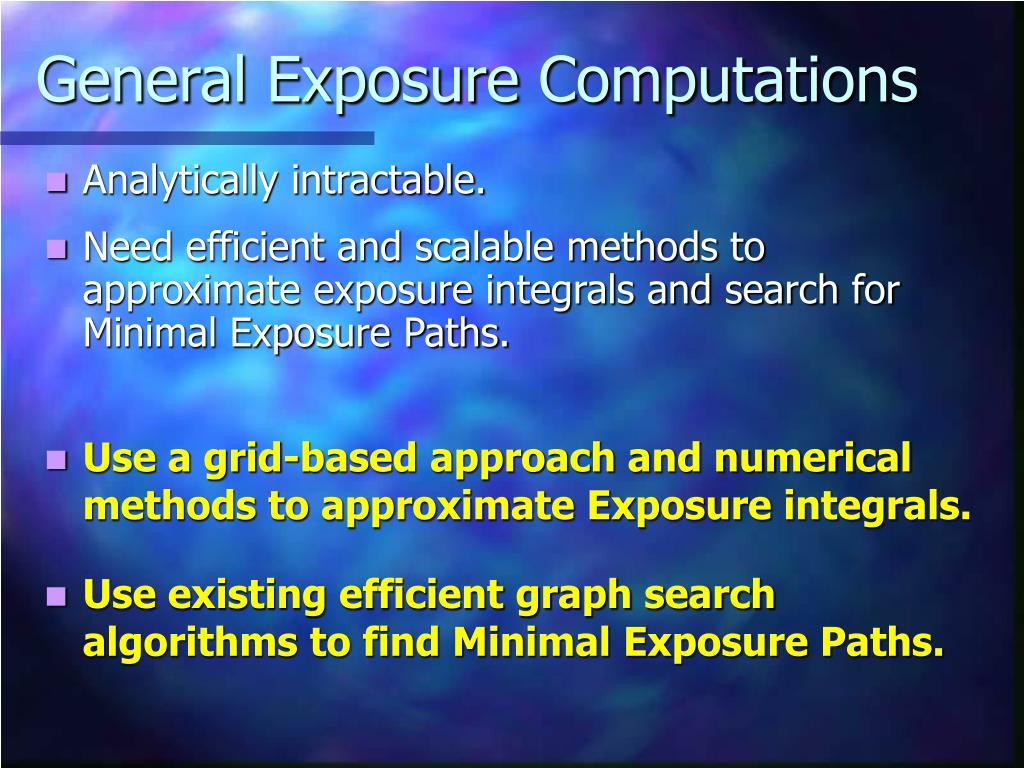 General Exposure Computations

- Analytically intractable.
- Need efficient and scalable methods to approximate exposure integrals and search for Minimal Exposure Paths.

- Use a grid-based approach and numerical methods to approximate Exposure integrals.
- Use existing efficient graph search algorithms to find Minimal Exposure Paths.